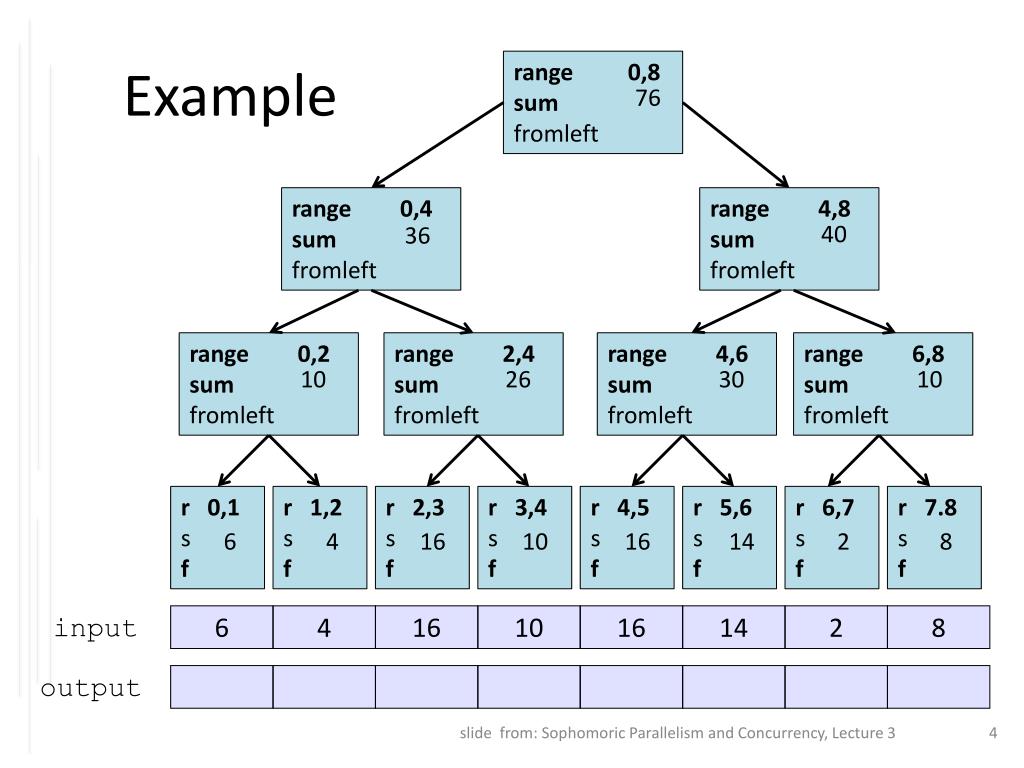 Example

range 0,8
sum 76
fromleft

range 0,4
sum 36
fromleft

range 4,8
sum 40
fromleft

range 0,2
sum 10
fromleft

range 2,4
sum 26
fromleft

range 4,6
sum 30
fromleft

range 6,8
sum 10
fromleft

r 0,1
s 6
f

r 1,2
s 4
f

r 2,3
s 16
f

r 3,4
s 10
f

r 4,5
s 16
f

r 5,6
s 14
f

r 6,7
s 2
f

r 7.8
s 8
f

| input | 6 | 4 | 16 | 10 | 16 | 14 | 2 | 8 |
|---|---|---|---|---|---|---|---|---|
| output | | | | | | | | |

slide from: Sophomoric Parallelism and Concurrency, Lecture 3

4